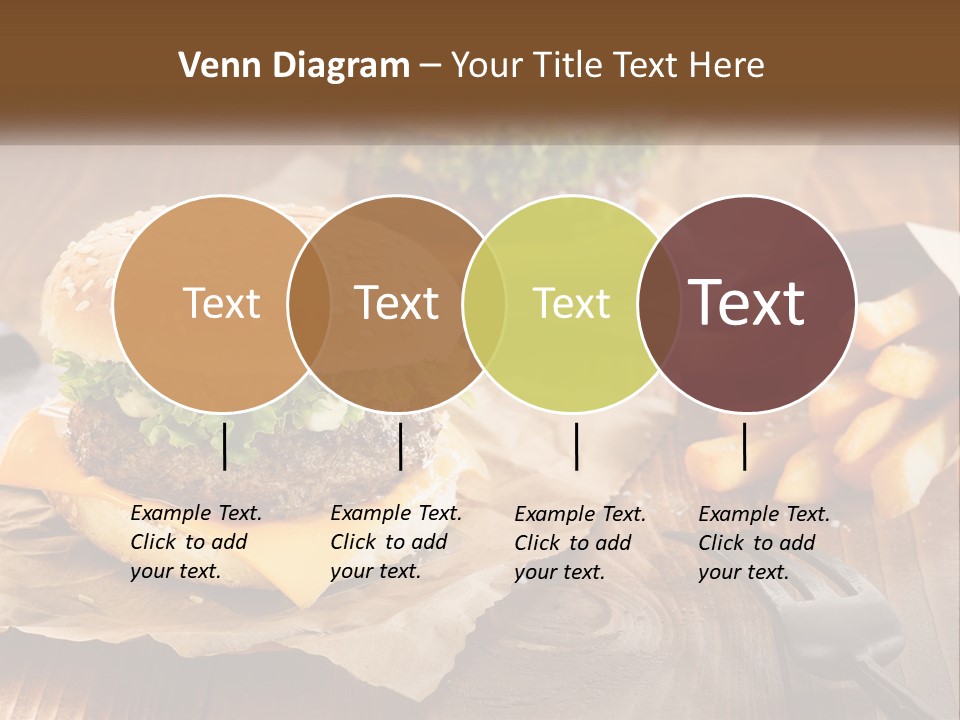 Venn Diagram – Your Title Text Here

Text

Text

Text

Text

Example Text. Click to add your text.

Example Text. Click to add your text.

Example Text. Click to add your text.

Example Text. Click to add your text.